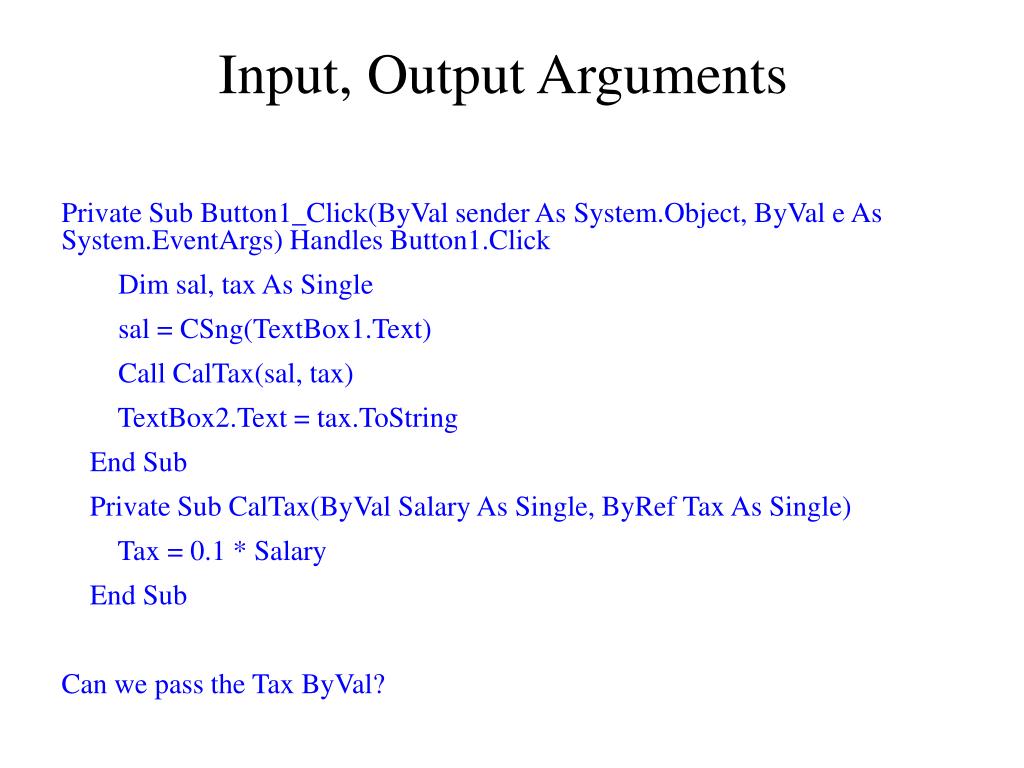 Input, Output Arguments

Private Sub Button1_Click(ByVal sender As System.Object, ByVal e As System.EventArgs) Handles Button1.Click

Dim sal, tax As Single

sal = CSng(TextBox1.Text)

Call CalTax(sal, tax)

TextBox2.Text = tax.ToString

End Sub

Private Sub CalTax(ByVal Salary As Single, ByRef Tax As Single)

Tax = 0.1 * Salary

End Sub

Can we pass the Tax ByVal?